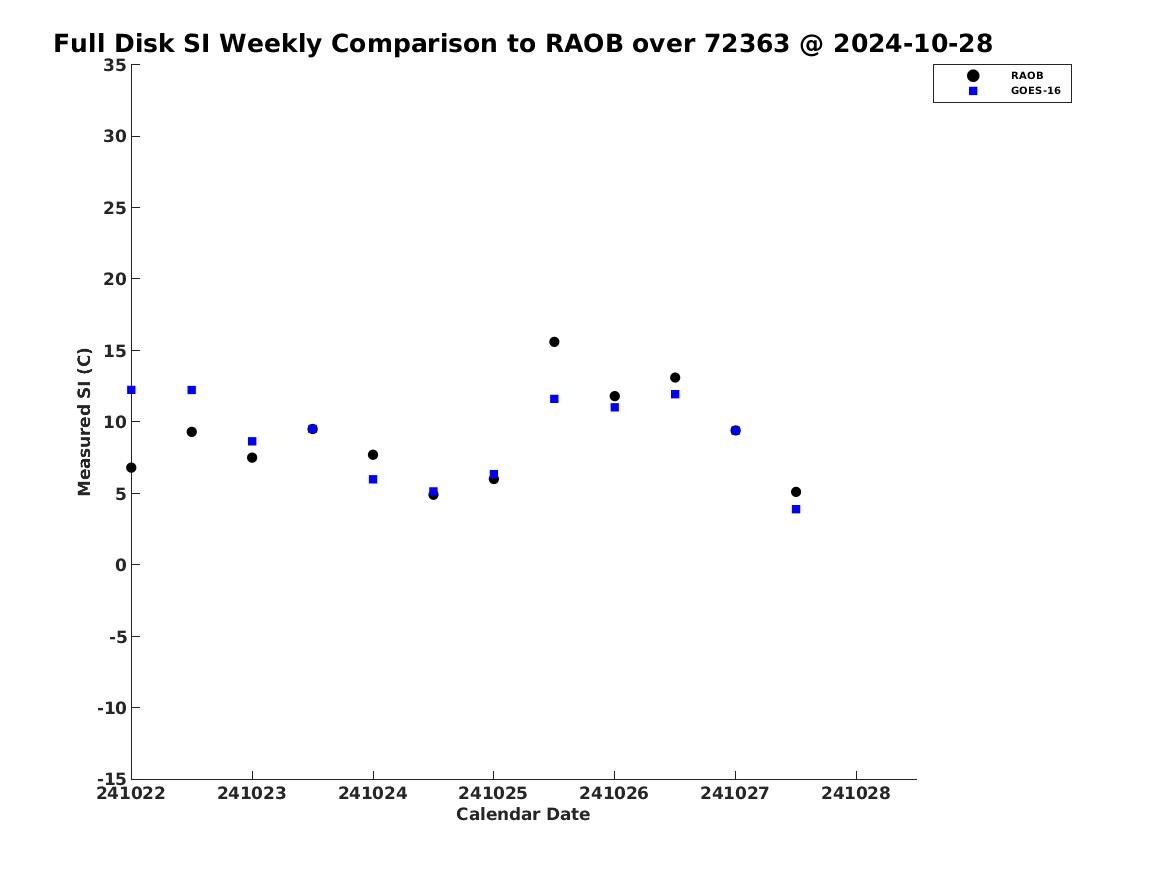 Full Disk SI Weekly Comparison to RAOB over 72363 @ 2024-10-28

RAOB
GOES-16

Measured SI (C)

35
30
25
20
15
10
5
0
-5
-10
-15

241022
241023
241024
241025
241026
241027
241028

Calendar Date